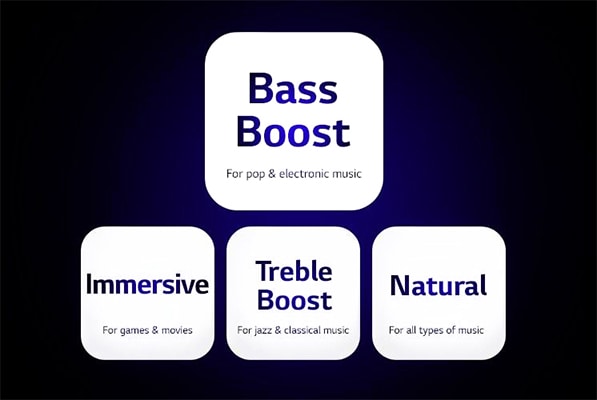 Bass Boost

For pop & electronic music

Immersive

For games & movies

Treble Boost

For jazz & classical music

Natural

For all types of music